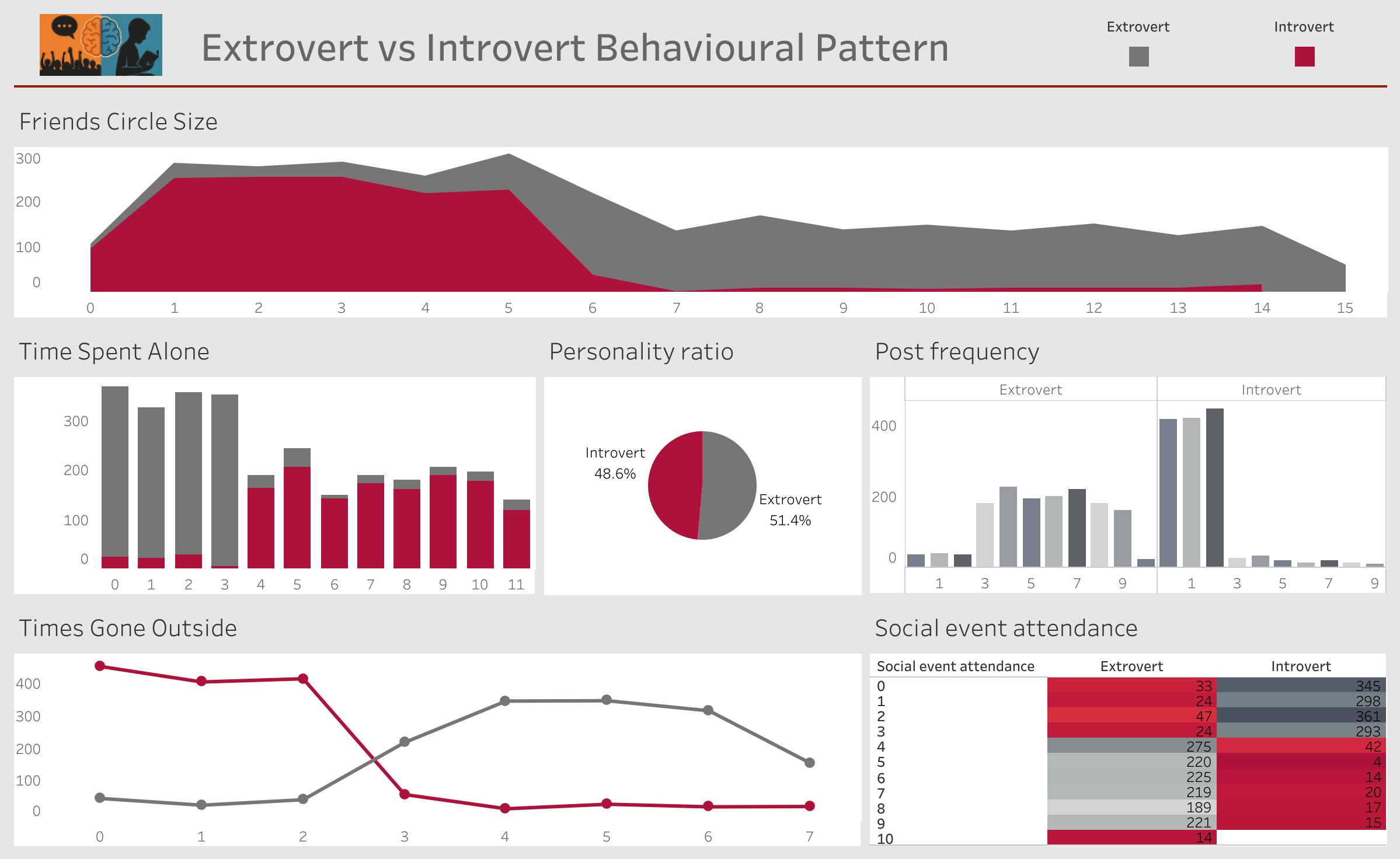 Extrovert vs Introvert Behavioural Pattern

Extrovert

Introvert

Friends Circle Size

300
200
100
0

0 1 2 3 4 5 6 7 8 9 10 11 12 13 14 15

Time Spent Alone

300
200
100
0

0 1 2 3 4 5 6 7 8 9 10 11

Personality ratio

Introvert
48.6%

Extrovert
51.4%

Post frequency

Extrovert

Introvert

400
200
0

1 3 5 7 9

1 3 5 7 9

Times Gone Outside

400
300
200
100
0

0 1 2 3 4 5 6 7

Social event attendance

| Social event attendance | Extrovert | Introvert |
|---|---|---|
| 0 | 33 | 345 |
| 1 | 24 | 298 |
| 2 | 47 | 361 |
| 3 | 24 | 293 |
| 4 | 275 | 42 |
| 5 | 220 | 4 |
| 6 | 225 | 14 |
| 7 | 219 | 20 |
| 8 | 189 | 17 |
| 9 | 221 | 15 |
| 10 | 14 | |